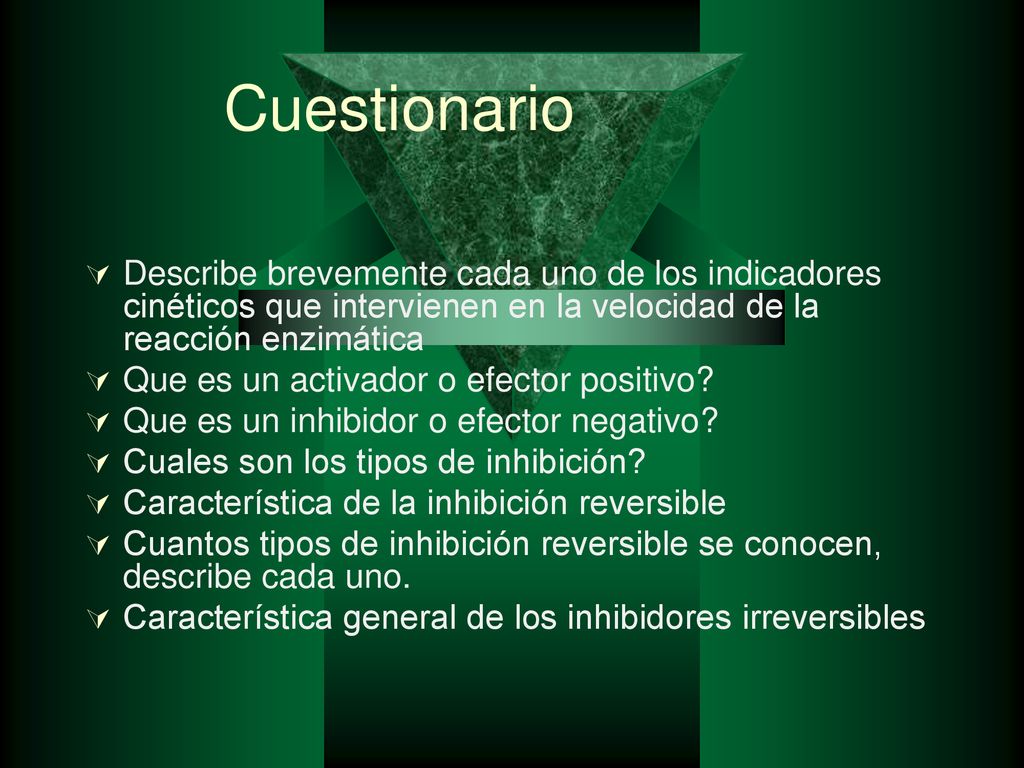 Cuestionario

Describe brevemente cada uno de los indicadores cinéticos que intervienen en la velocidad de la reacción enzimática

Que es un activador o efector positivo?

Que es un inhibidor o efector negativo?

Cuales son los tipos de inhibición?

Característica de la inhibición reversible

Cuantos tipos de inhibición reversible se conocen, describe cada uno.

Característica general de los inhibidores irreversibles